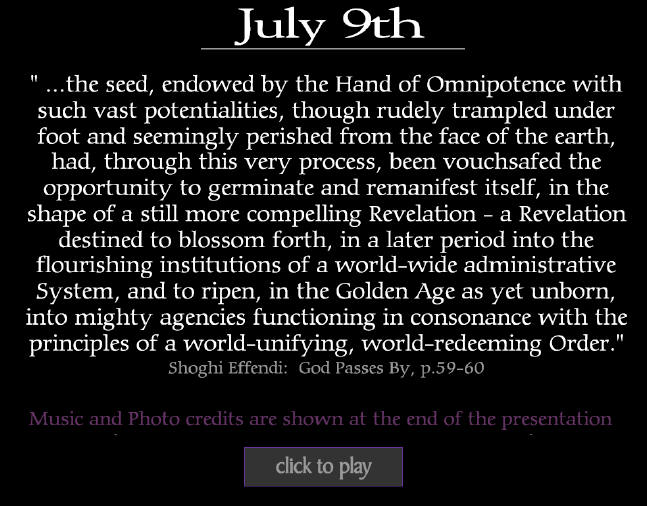 July 9th

" ...the seed, endowed by the Hand of Omnipotence with such vast potentialities, though rudely trampled under foot and seemingly perished from the face of the earth, had, through this very process, been vouchsafed the opportunity to germinate and remanifest itself, in the shape of a still more compelling Revelation - a Revelation destined to blossom forth, in a later period into the flourishing institutions of a world-wide administrative System, and to ripen, in the Golden Age as yet unborn, into mighty agencies functioning in consonance with the principles of a world-unifying, world-redeeming Order."
Shoghi Effendi: God Passes By, p.59-60

Music and Photo credits are shown at the end of the presentation

click to play